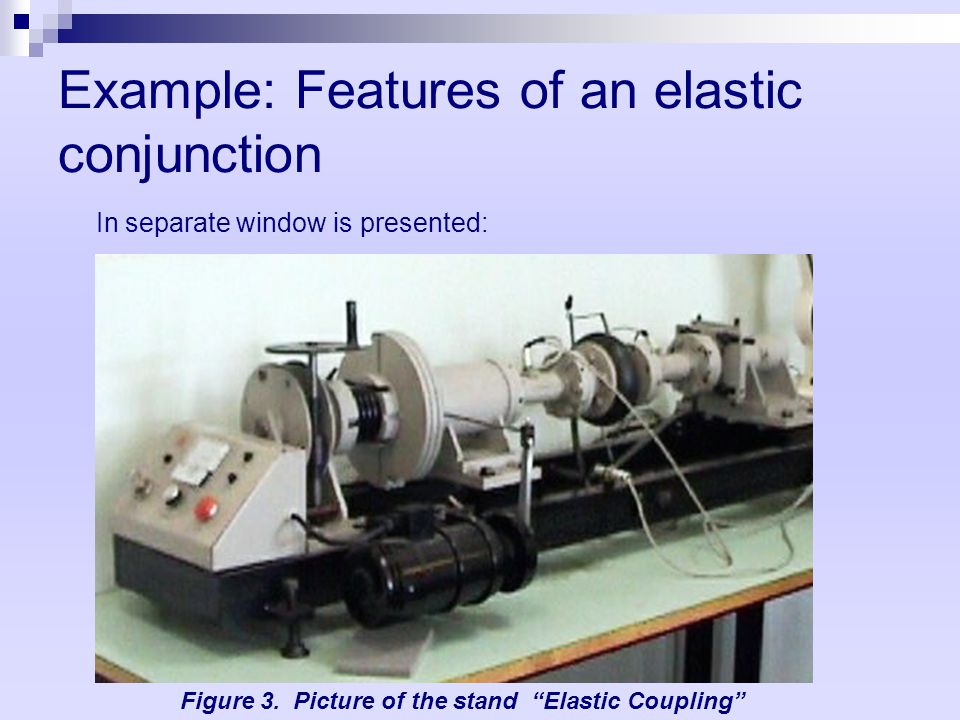 Example: Features of an elastic conjunction

In separate window is presented:

Figure 3. Picture of the stand “Elastic Coupling”